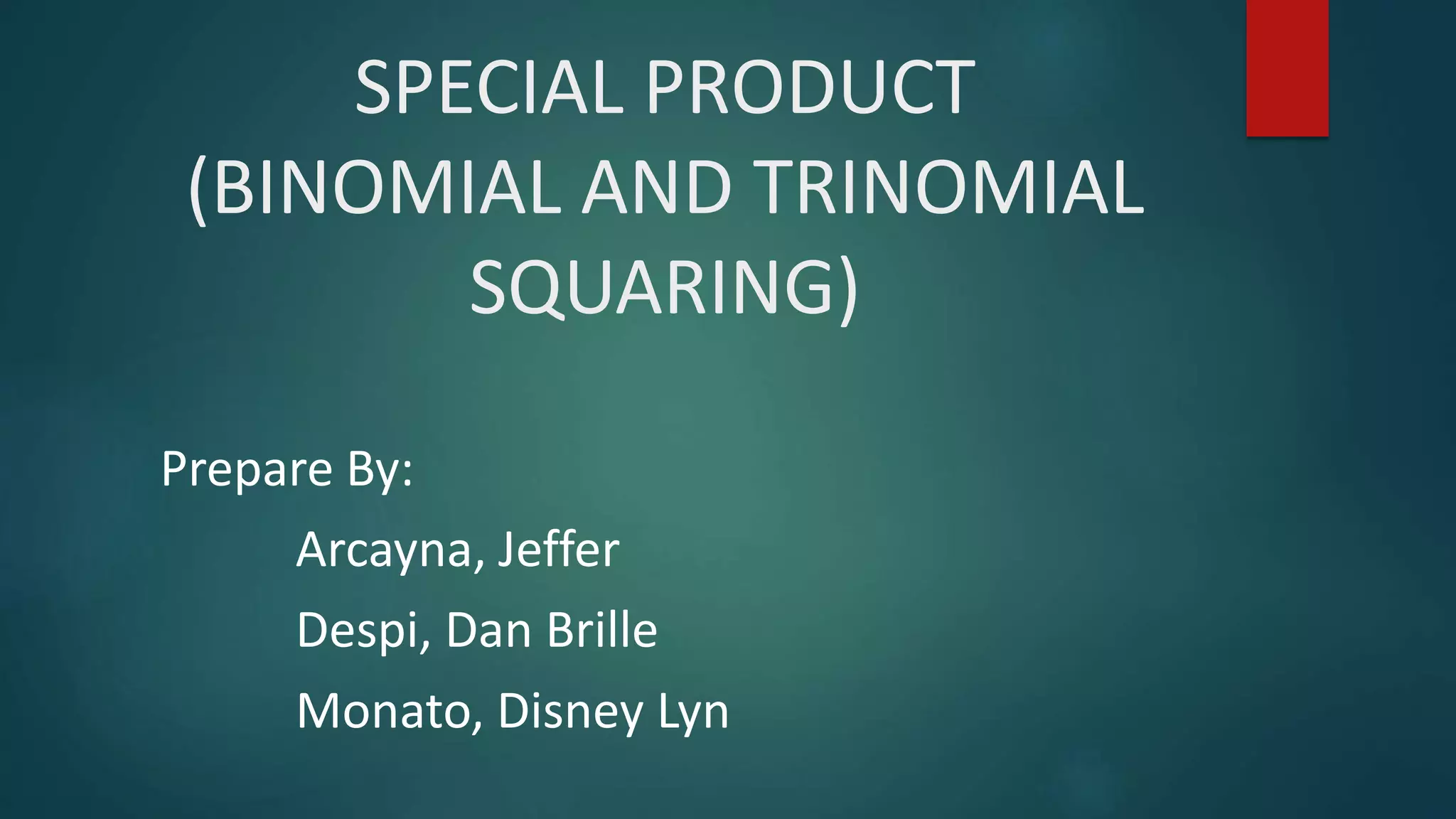 SPECIAL PRODUCT (BINOMIAL AND TRINOMIAL SQUARING)

Prepare By:

Arcayna, Jeffer

Despi, Dan Brille

Monato, Disney Lyn